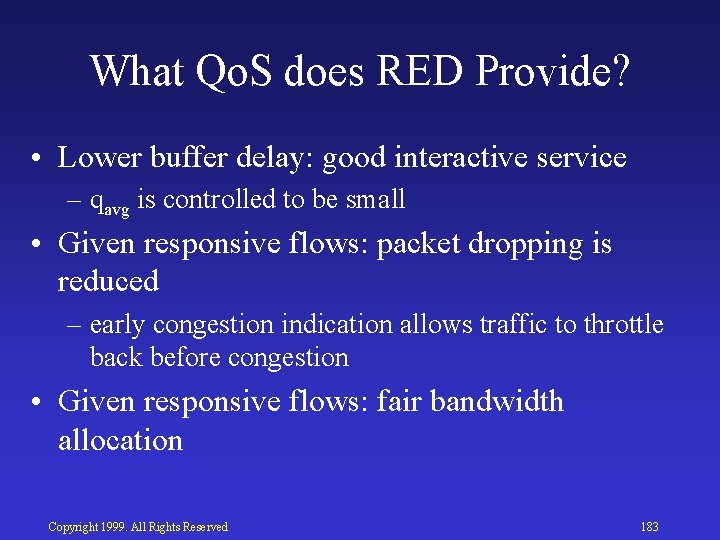 What QoS does RED Provide?

• Lower buffer delay: good interactive service
– $q_{avg}$ is controlled to be small

• Given responsive flows: packet dropping is reduced
– early congestion indication allows traffic to throttle back before congestion

• Given responsive flows: fair bandwidth allocation

Copyright 1999. All Rights Reserved

183